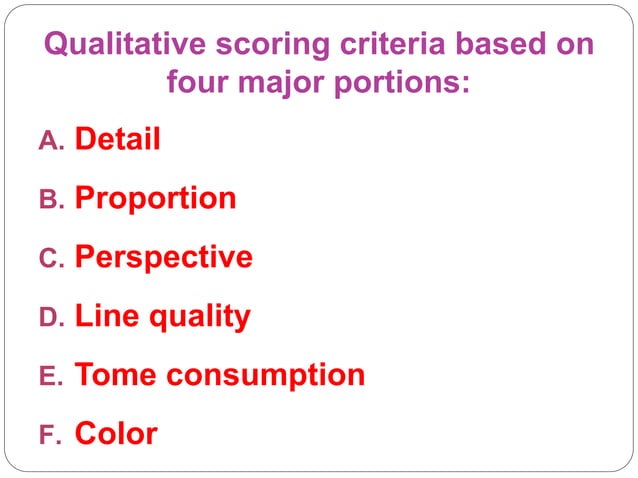 Qualitative scoring criteria based on four major portions:

A. Detail

B. Proportion

C. Perspective

D. Line quality

E. Tome consumption

F. Color